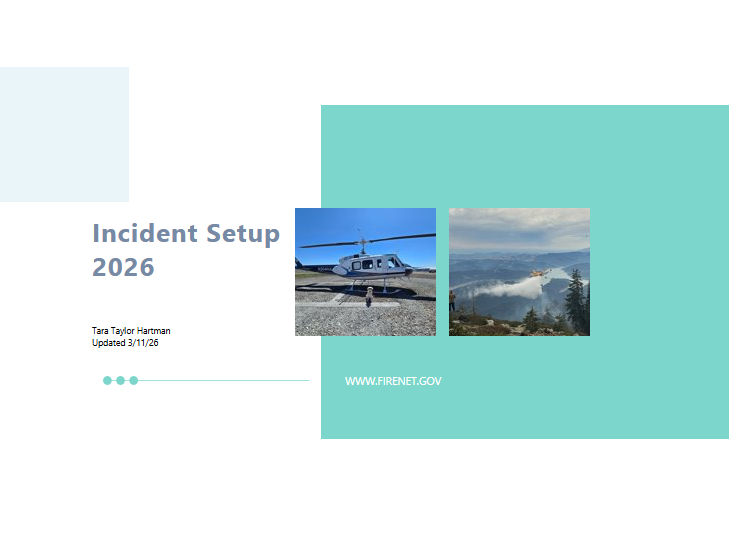 Incident Setup 2026

Tara Taylor Hartman
Updated 3/11/26

WWW.FIRENET.GOV